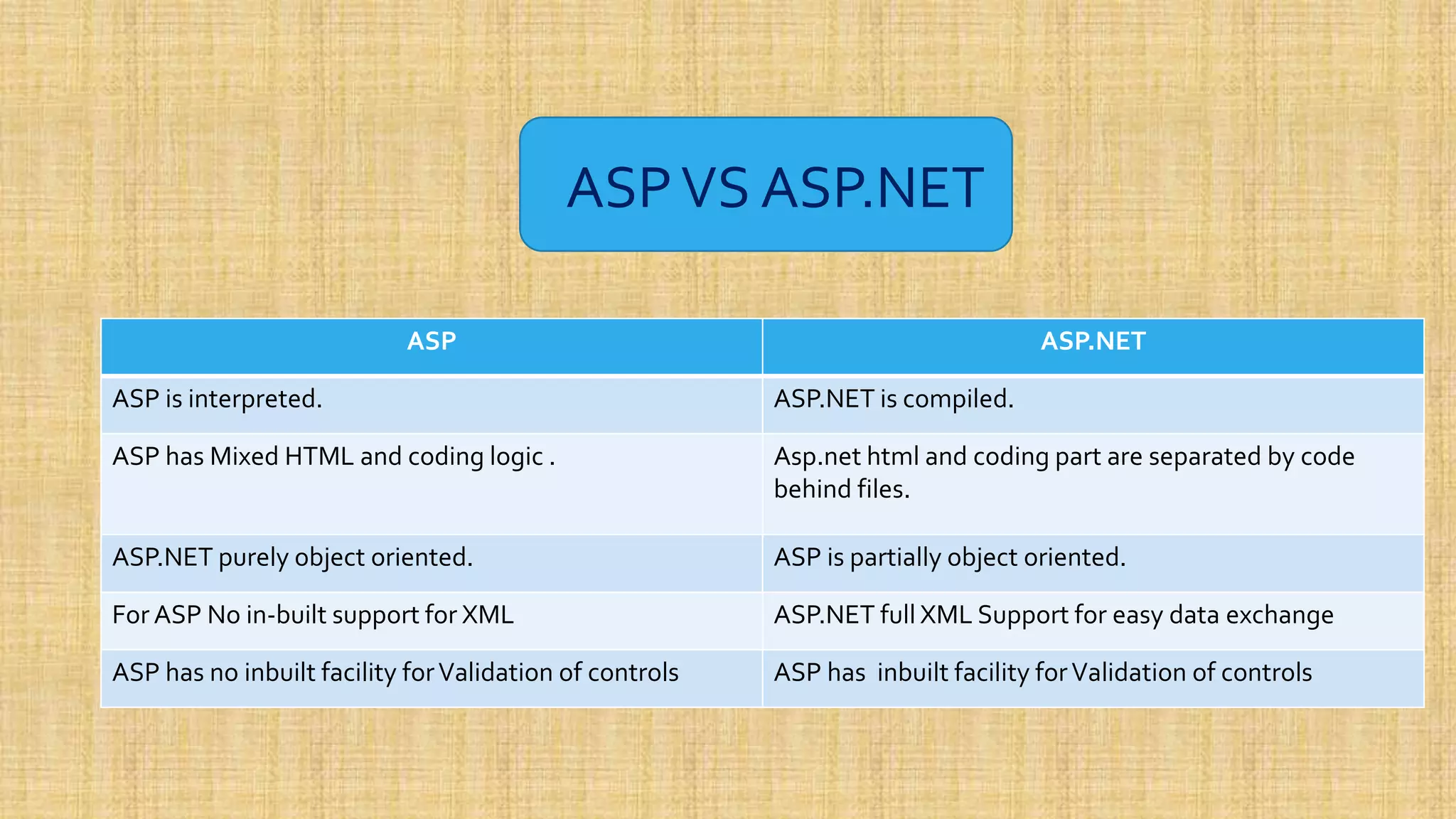 ASP VS ASP.NET

| ASP | ASP.NET |
|---|---|
| ASP is interpreted. | ASP.NET is compiled. |
| ASP has Mixed HTML and coding logic . | Asp.net html and coding part are separated by code behind files. |
| ASP.NET purely object oriented. | ASP is partially object oriented. |
| For ASP No in-built support for XML | ASP.NET full XML Support for easy data exchange |
| ASP has no inbuilt facility for Validation of controls | ASP has  inbuilt facility for Validation of controls |